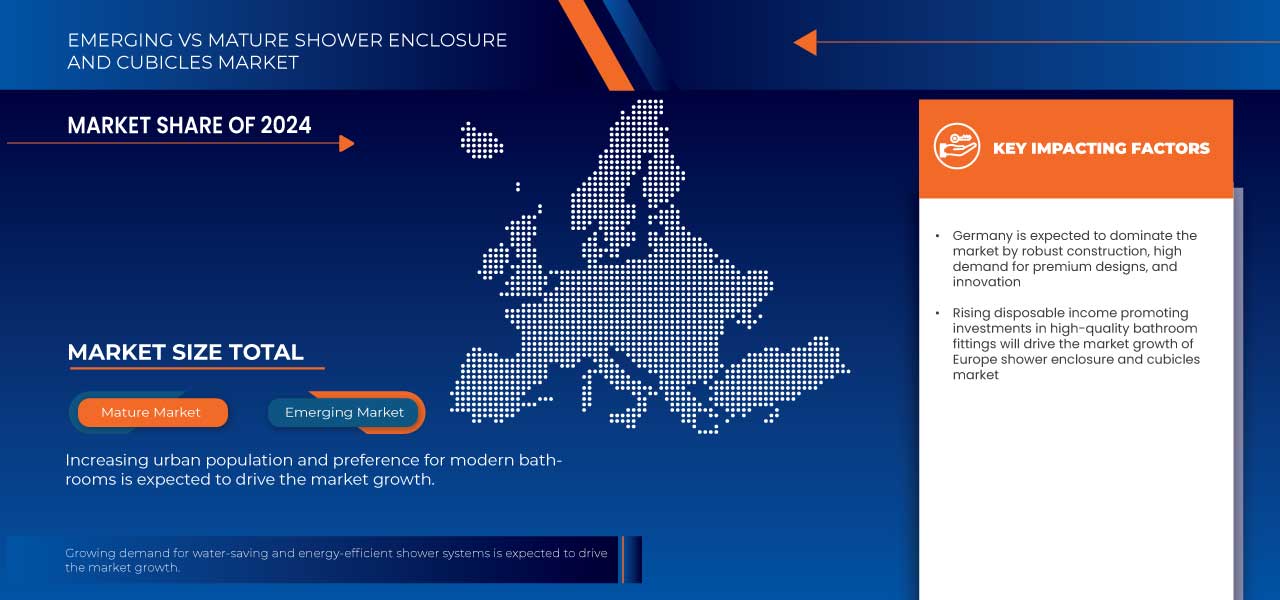 EMERGING VS MATURE SHOWER ENCLOSURE AND CUBICLES MARKET

MARKET SHARE OF 2024

MARKET SIZE TOTAL

Mature Market

Emerging Market

Increasing urban population and preference for modern bathrooms is expected to drive the market growth.

Growing demand for water-saving and energy-efficient shower systems is expected to drive the market growth.

KEY IMPACTING FACTORS

• Germany is expected to dominate the market by robust construction, high demand for premium designs, and innovation

• Rising disposable income promoting investments in high-quality bathroom fittings will drive the market growth of Europe shower enclosure and cubicles market